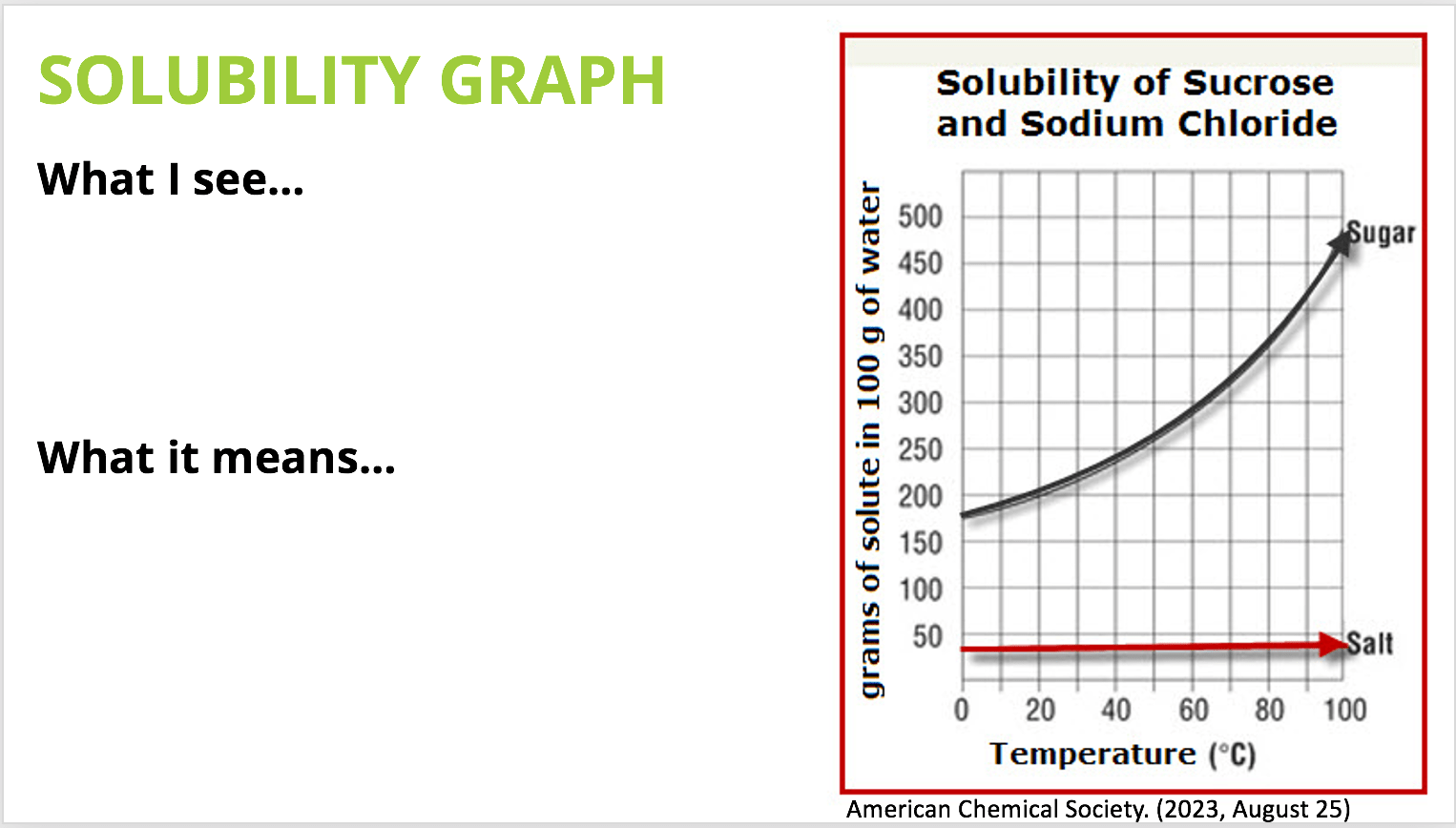 SOLUBILITY GRAPH

What I see…

What it means…

Solubility of Sucrose and Sodium Chloride

grams of solute in 100 g of water

500
450
400
350
300
250
200
150
100
50

Sugar

Salt

0 20 40 60 80 100

Temperature (°C)

American Chemical Society. (2023, August 25)